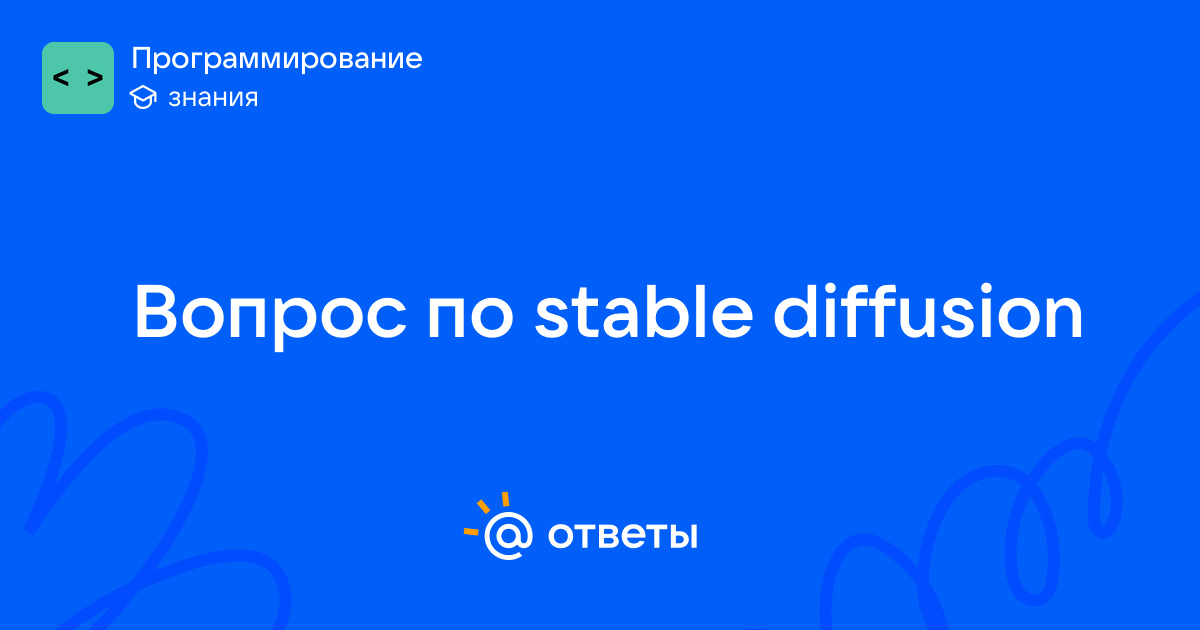 < >

Программирование

знания

Вопрос по stable diffusion

@ ответы